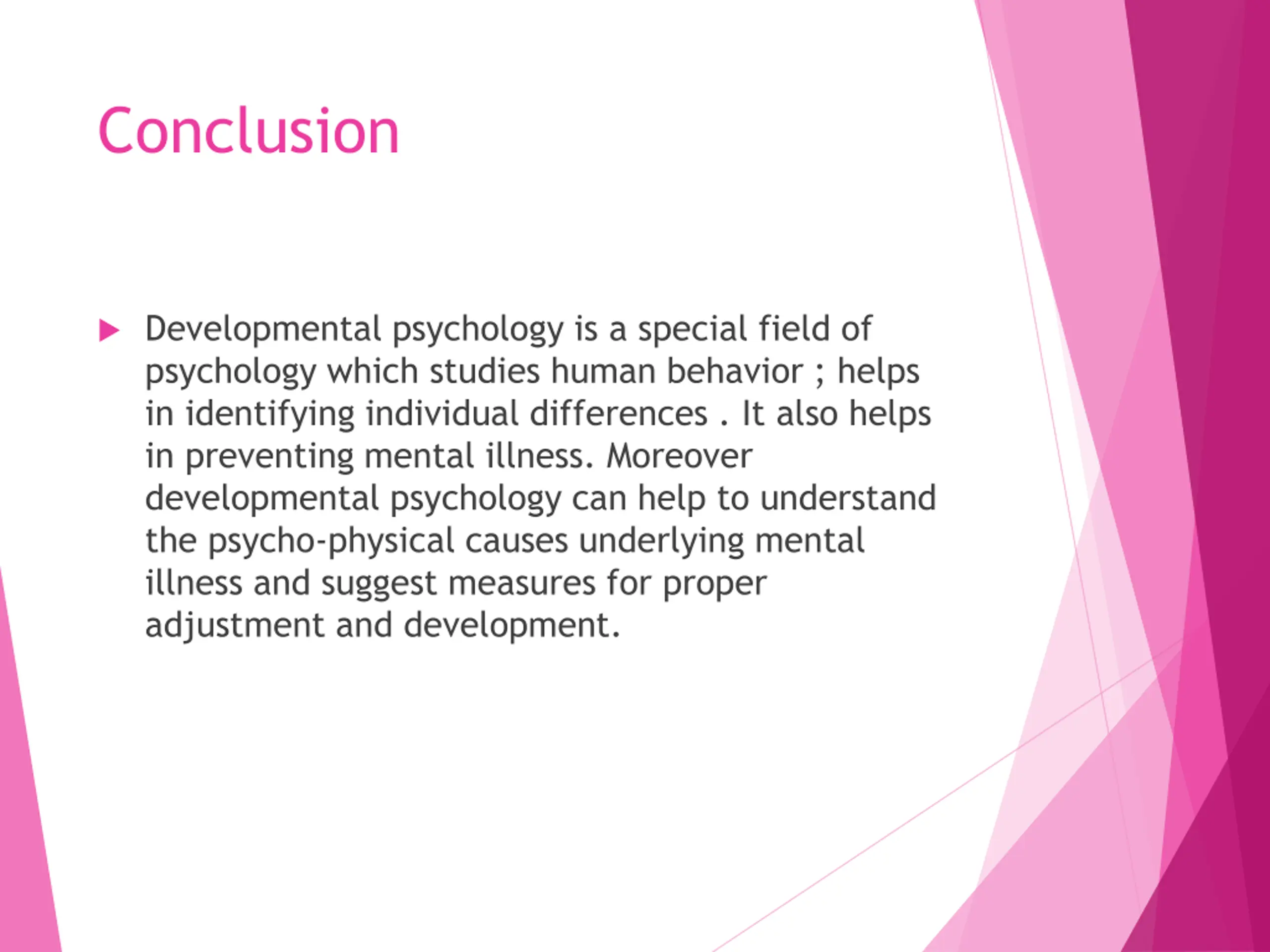 Conclusion

Developmental psychology is a special field of psychology which studies human behavior ; helps in identifying individual differences . It also helps in preventing mental illness. Moreover developmental psychology can help to understand the psycho-physical causes underlying mental illness and suggest measures for proper adjustment and development.